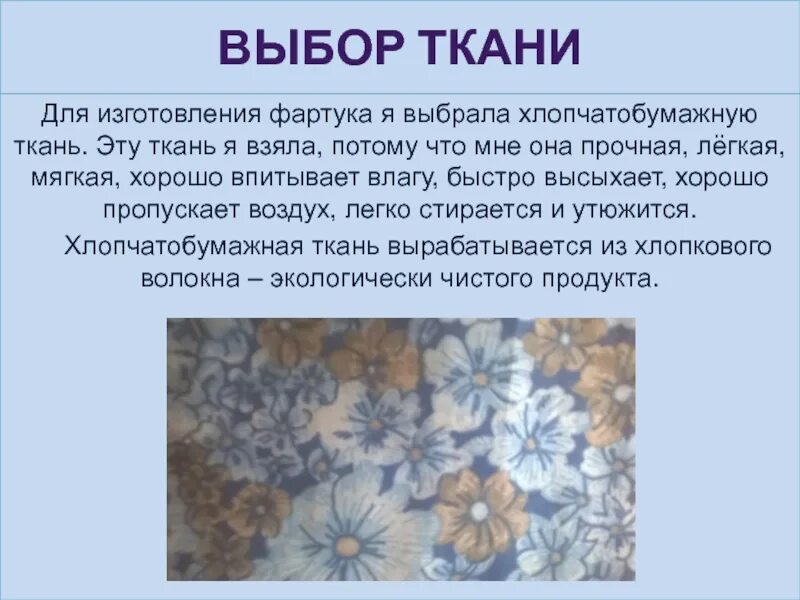 ВЫБОР ТКАНИ

Для изготовления фартука я выбрала хлопчатобумажную ткань. Эту ткань я взяла, потому что мне она прочная, лёгкая, мягкая, хорошо впитывает влагу, быстро высыхает, хорошо пропускает воздух, легко стирается и утюжится.

Хлопчатобумажная ткань вырабатывается из хлопкового волокна – экологически чистого продукта.